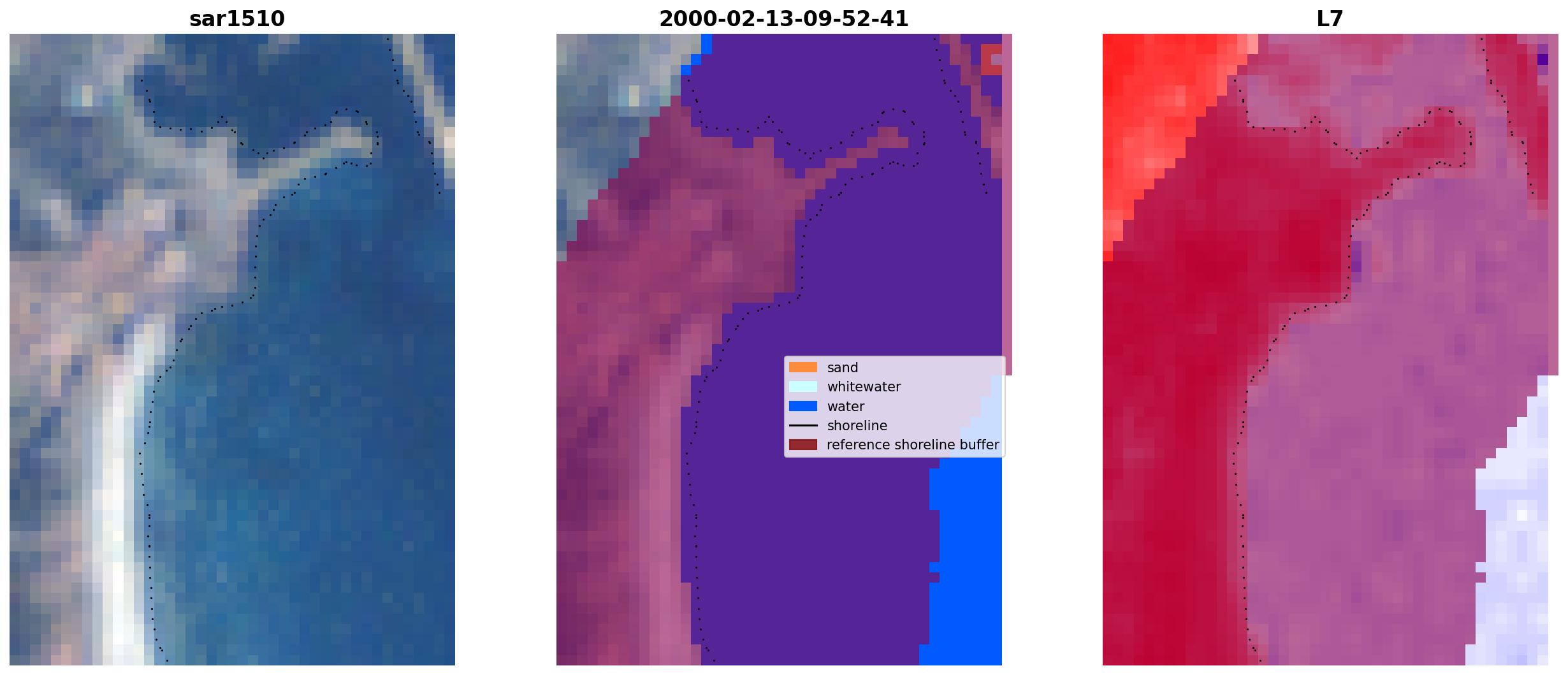 sar1510

2000-02-13-09-52-41

sand
whitewater
water
shoreline
reference shoreline buffer

L7